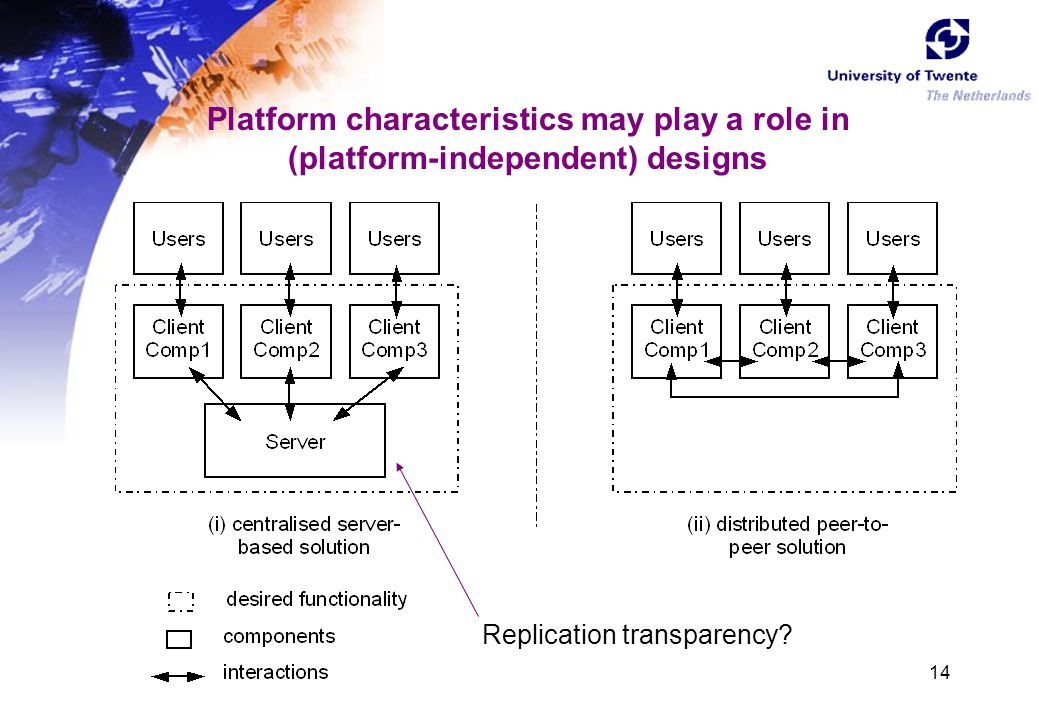 University of Twente
The Netherlands

Platform characteristics may play a role in (platform-independent) designs

Users
Users
Users
Client Comp1
Client Comp2
Client Comp3
Server

(i) centralised server-based solution

Users
Users
Users
Client Comp1
Client Comp2
Client Comp3

(ii) distributed peer-to-peer solution

desired functionality
components
interactions

Replication transparency?

14